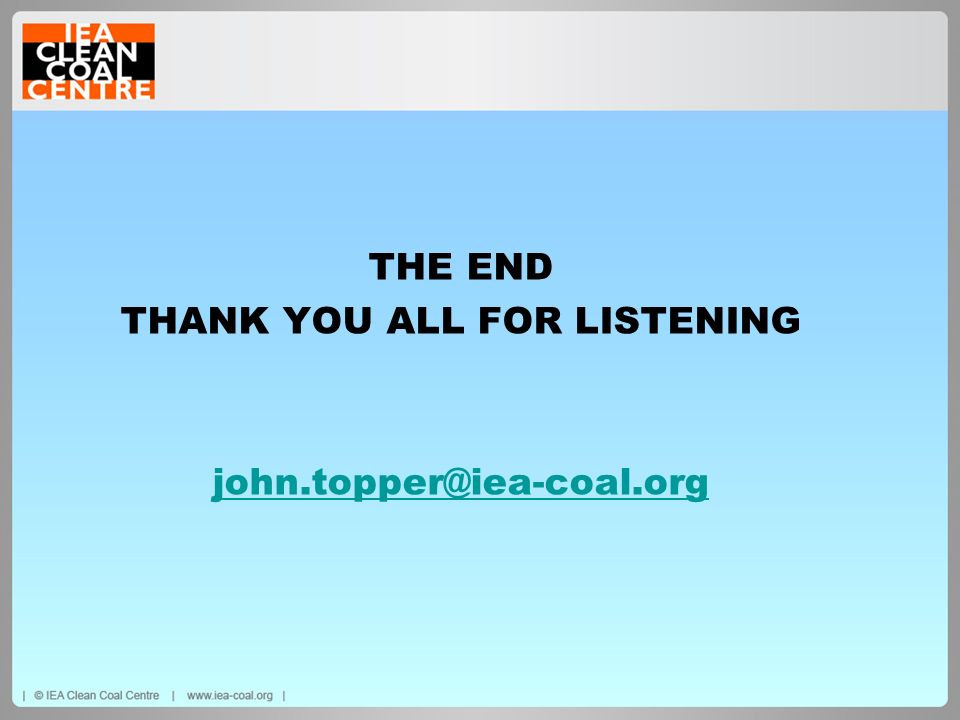 IEA CLEAN COAL CENTRE

THE END
THANK YOU ALL FOR LISTENING

john.topper@iea-coal.org

| © IEA Clean Coal Centre | www.iea-coal.org |